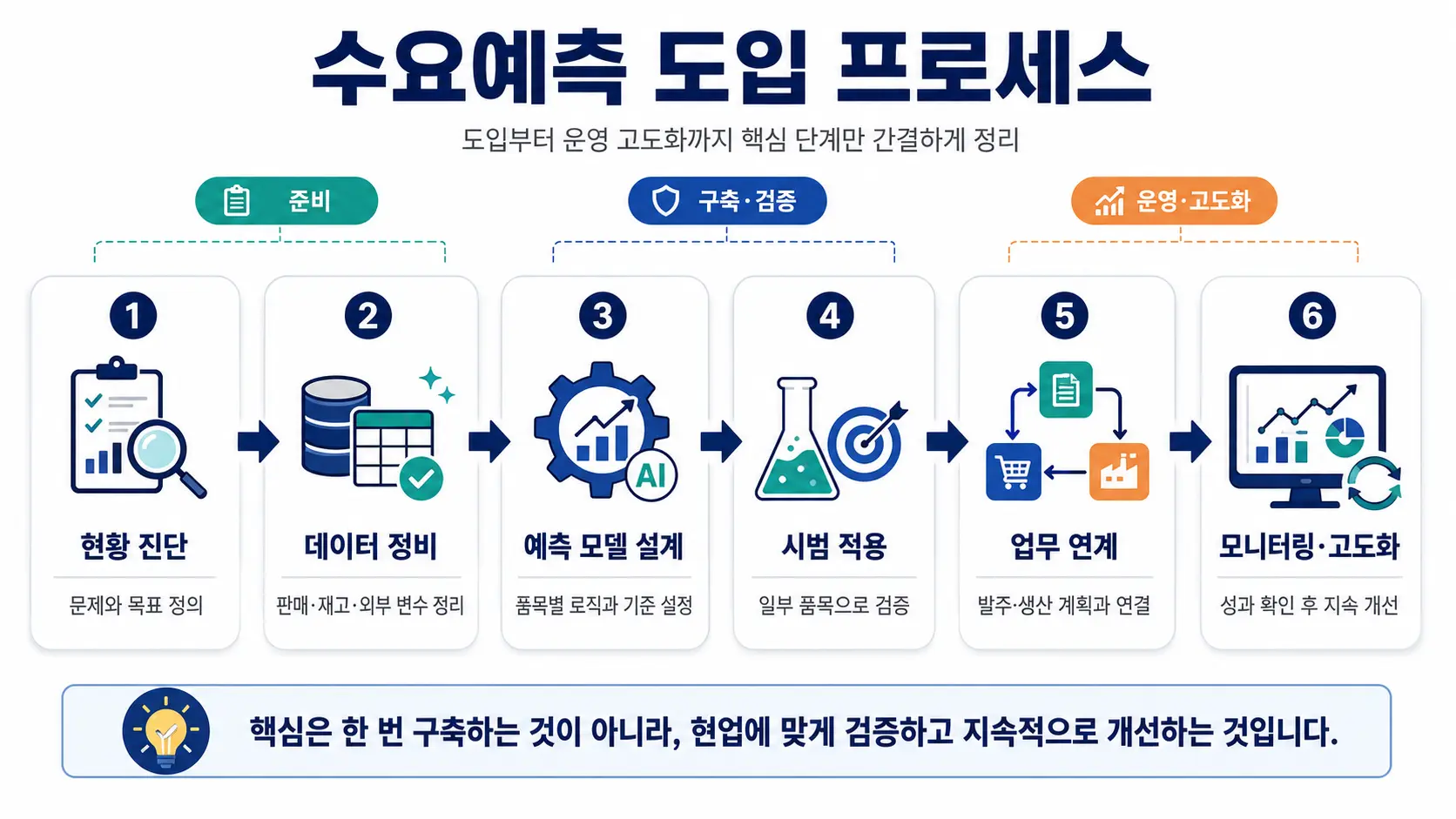 수요예측 도입 프로세스

도입부터 운영 고도화까지 핵심 단계만 간결하게 정리

준비

구축·검증

운영·고도화

1
현황 진단
문제와 목표 정의

2
데이터 정비
판매·재고·외부 변수 정리

3
AI
예측 모델 설계
품목별 로직과 기준 설정

4
시범 적용
일부 품목으로 검증

5
업무 연계
발주·생산 계획과 연결

6
모니터링·고도화
성과 확인 후 지속 개선

핵심은 한 번 구축하는 것이 아니라, 현업에 맞게 검증하고 지속적으로 개선하는 것입니다.